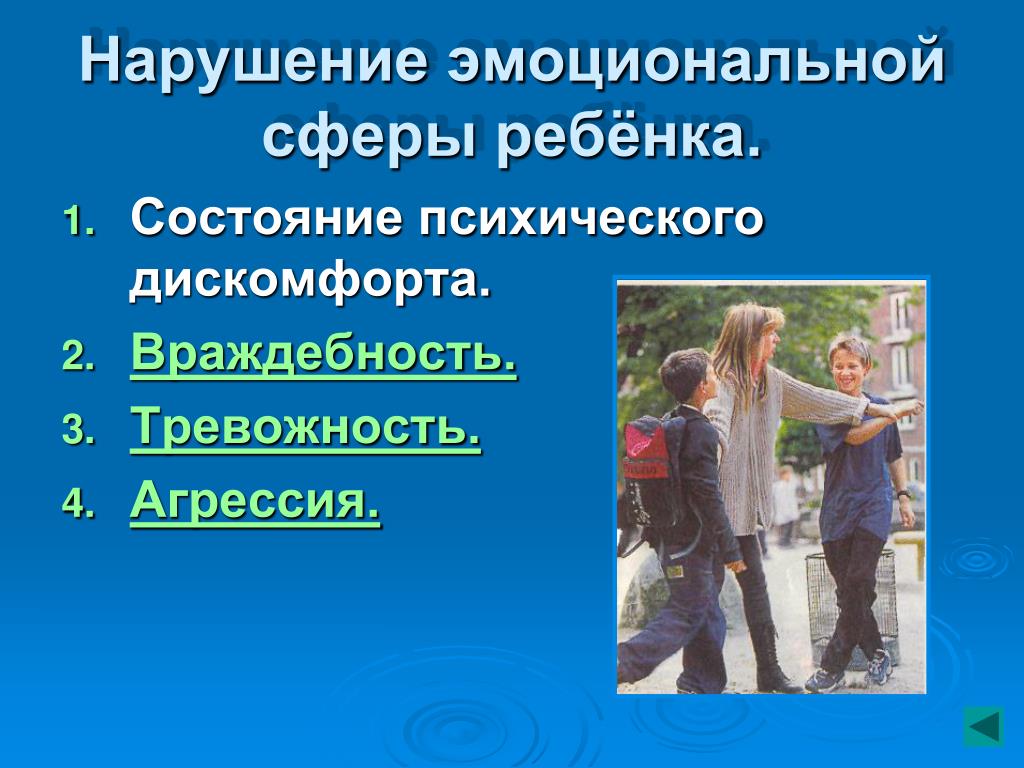 Нарушение эмоциональной сферы ребёнка.

1. Состояние психического дискомфорта.
2. Враждебность.
3. Тревожность.
4. Агрессия.